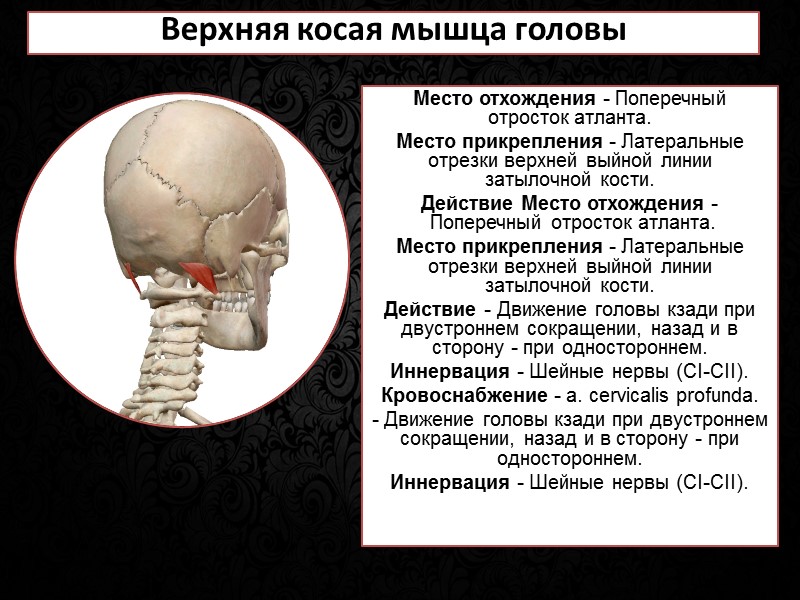 Верхняя косая мышца головы

Место отхождения - Поперечный отросток атланта.

Место прикрепления - Латеральные отрезки верхней выйной линии затылочной кости.

Действие Место отхождения - Поперечный отросток атланта.

Место прикрепления - Латеральные отрезки верхней выйной линии затылочной кости.

Действие - Движение головы кзади при двустроннем сокращении, назад и в сторону - при одностороннем.

Иннервация - Шейные нервы (CI-CII).

Кровоснабжение - a. cervicalis profunda.

- Движение головы кзади при двустроннем сокращении, назад и в сторону - при одностороннем.

Иннервация - Шейные нервы (CI-CII).